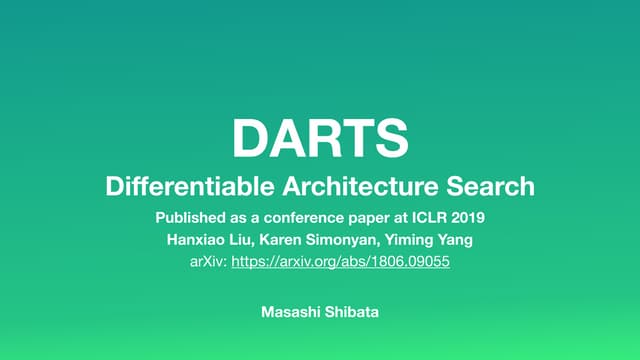 DARTS

Differentiable Architecture Search

Published as a conference paper at ICLR 2019
Hanxiao Liu, Karen Simonyan, Yiming Yang
arXiv: https://arxiv.org/abs/1806.09055

Masashi Shibata